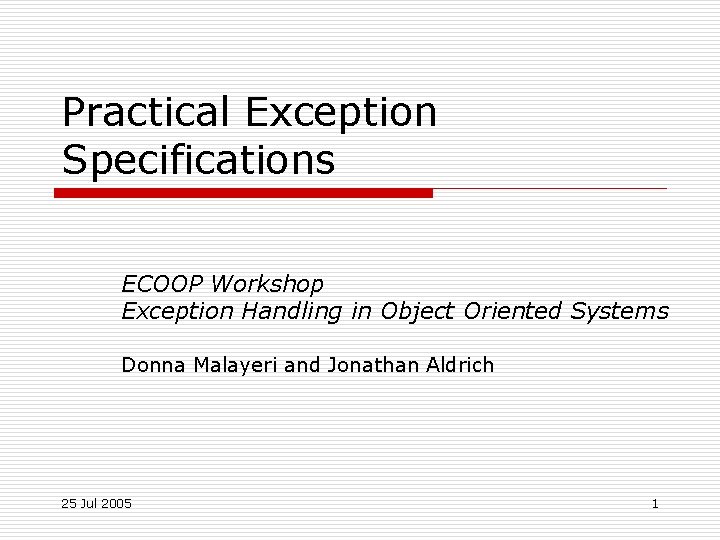 Practical Exception Specifications

ECOOP Workshop
Exception Handling in Object Oriented Systems

Donna Malayeri and Jonathan Aldrich

25 Jul 2005

1